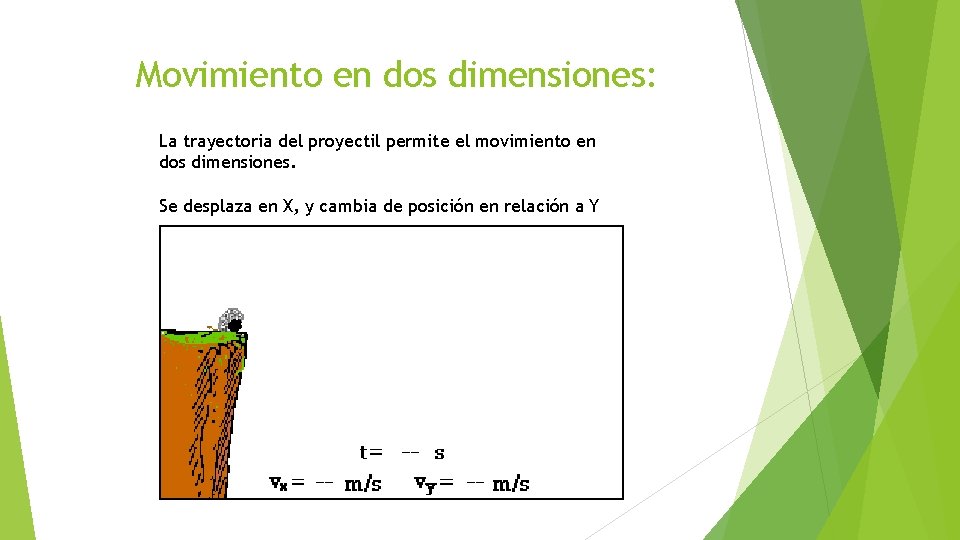 Movimiento en dos dimensiones:

La trayectoria del proyectil permite el movimiento en dos dimensiones.

Se desplaza en X, y cambia de posición en relación a Y

t= -- s

$v_x$= -- m/s $v_y$= -- m/s